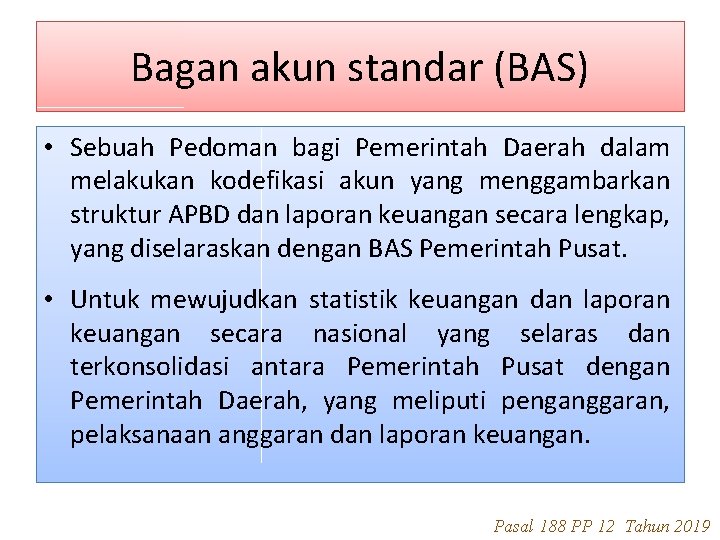 Bagan akun standar (BAS)

• Sebuah Pedoman bagi Pemerintah Daerah dalam melakukan kodefikasi akun yang menggambarkan struktur APBD dan laporan keuangan secara lengkap, yang diselaraskan dengan BAS Pemerintah Pusat.

• Untuk mewujudkan statistik keuangan dan laporan keuangan secara nasional yang selaras dan terkonsolidasi antara Pemerintah Pusat dengan Pemerintah Daerah, yang meliputi penganggaran, pelaksanaan anggaran dan laporan keuangan.

Pasal 188 PP 12 Tahun 2019